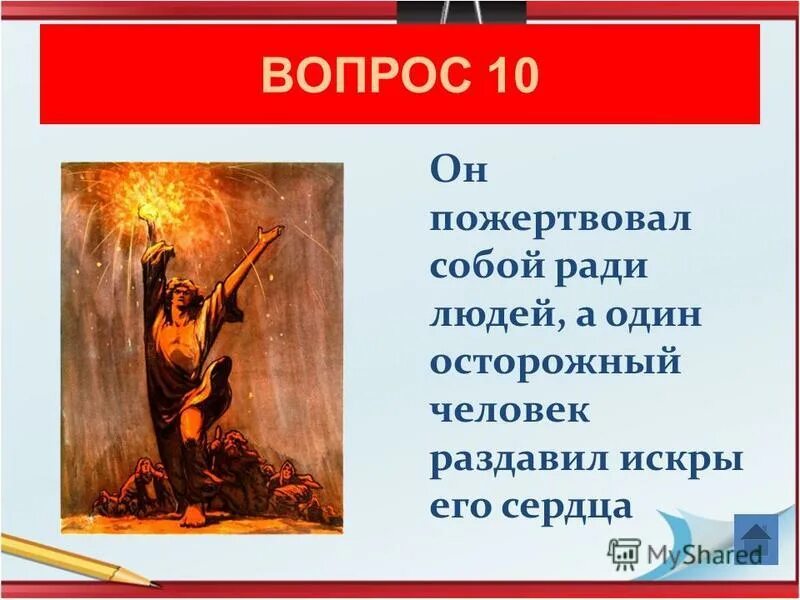 ВОПРОС 10

Он пожертвовал собой ради людей, а один осторожный человек раздавил искры его сердца

MyShared